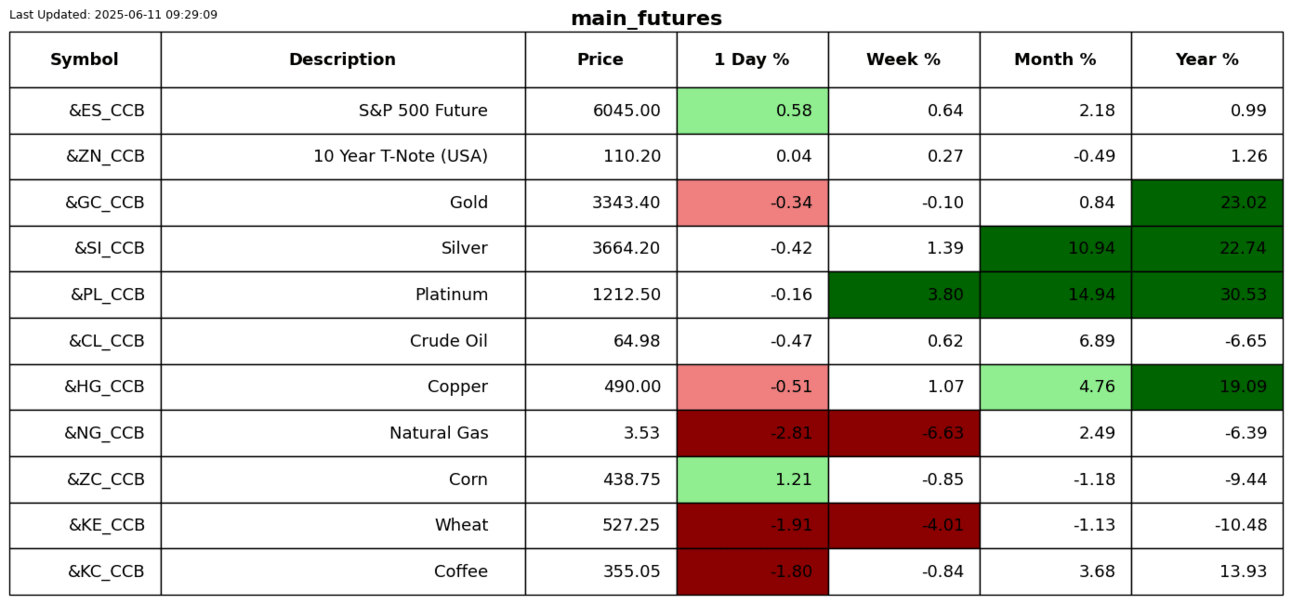 Last Updated: 2025-06-11 09:29:09

main_futures

| Symbol | Description | Price | 1 Day % | Week % | Month % | Year % |
|---|---|---|---|---|---|---|
| &ES_CCB | S&P 500 Future | 6045.00 | 0.58 | 0.64 | 2.18 | 0.99 |
| &ZN_CCB | 10 Year T-Note (USA) | 110.20 | 0.04 | 0.27 | -0.49 | 1.26 |
| &GC_CCB | Gold | 3343.40 | -0.34 | -0.10 | 0.84 | 23.02 |
| &SI_CCB | Silver | 3664.20 | -0.42 | 1.39 | 10.94 | 22.74 |
| &PL_CCB | Platinum | 1212.50 | -0.16 | 3.80 | 14.94 | 30.53 |
| &CL_CCB | Crude Oil | 64.98 | -0.47 | 0.62 | 6.89 | -6.65 |
| &HG_CCB | Copper | 490.00 | -0.51 | 1.07 | 4.76 | 19.09 |
| &NG_CCB | Natural Gas | 3.53 | -2.81 | -6.63 | 2.49 | -6.39 |
| &ZC_CCB | Corn | 438.75 | 1.21 | -0.85 | -1.18 | -9.44 |
| &KE_CCB | Wheat | 527.25 | -1.91 | -4.01 | -1.13 | -10.48 |
| &KC_CCB | Coffee | 355.05 | -1.80 | -0.84 | 3.68 | 13.93 |